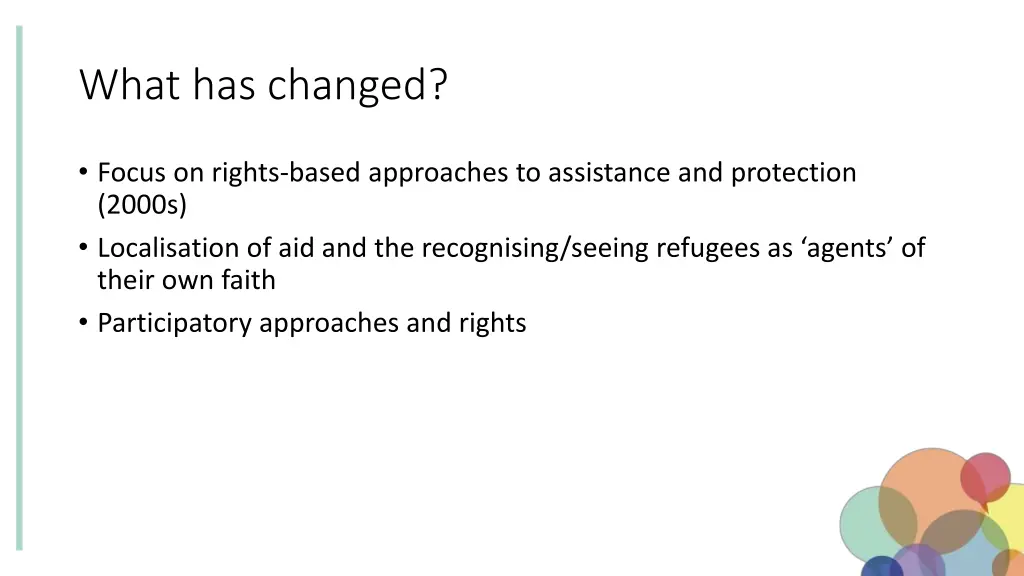 What has changed?

• Focus on rights-based approaches to assistance and protection (2000s)
• Localisation of aid and the recognising/seeing refugees as ‘agents’ of their own faith
• Participatory approaches and rights